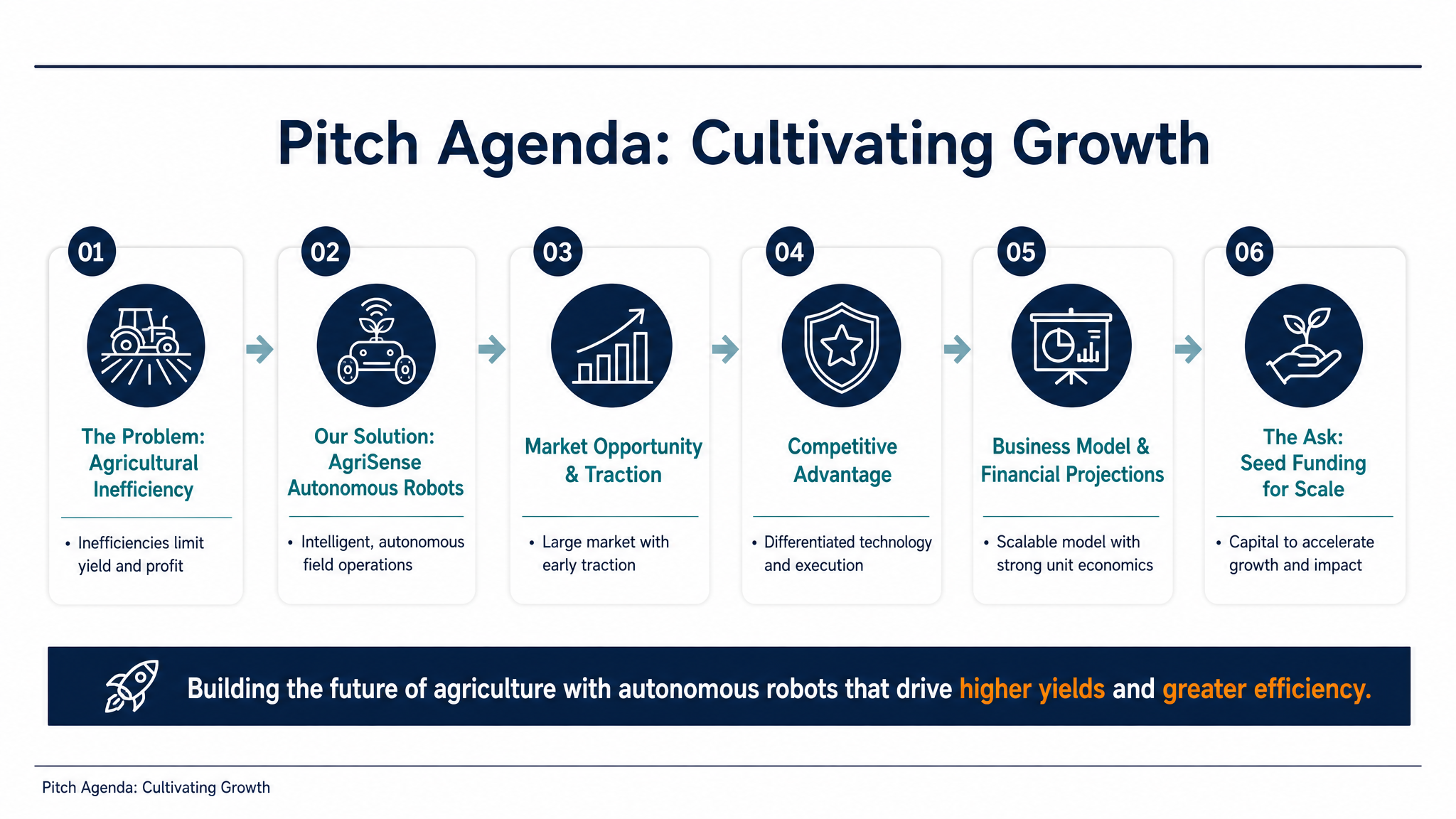 Pitch Agenda: Cultivating Growth

01

The Problem: Agricultural Inefficiency

• Inefficiencies limit yield and profit

02

Our Solution: AgriSense Autonomous Robots

• Intelligent, autonomous field operations

03

Market Opportunity & Traction

• Large market with early traction

04

Competitive Advantage

• Differentiated technology and execution

05

Business Model & Financial Projections

• Scalable model with strong unit economics

06

The Ask: Seed Funding for Scale

• Capital to accelerate growth and impact

Building the future of agriculture with autonomous robots that drive higher yields and greater efficiency.

Pitch Agenda: Cultivating Growth